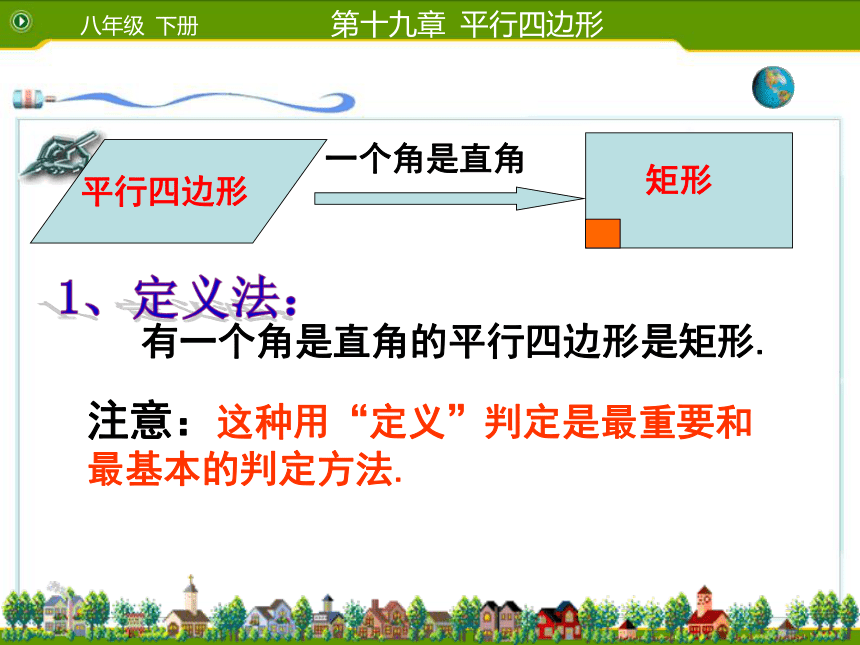 八年级 下册

第十九章 平行四边形

平行四边形

一个角是直角

矩形

1、定义法：

有一个角是直角的平行四边形是矩形.

注意：这种用“定义”判定是最重要和最基本的判定方法.